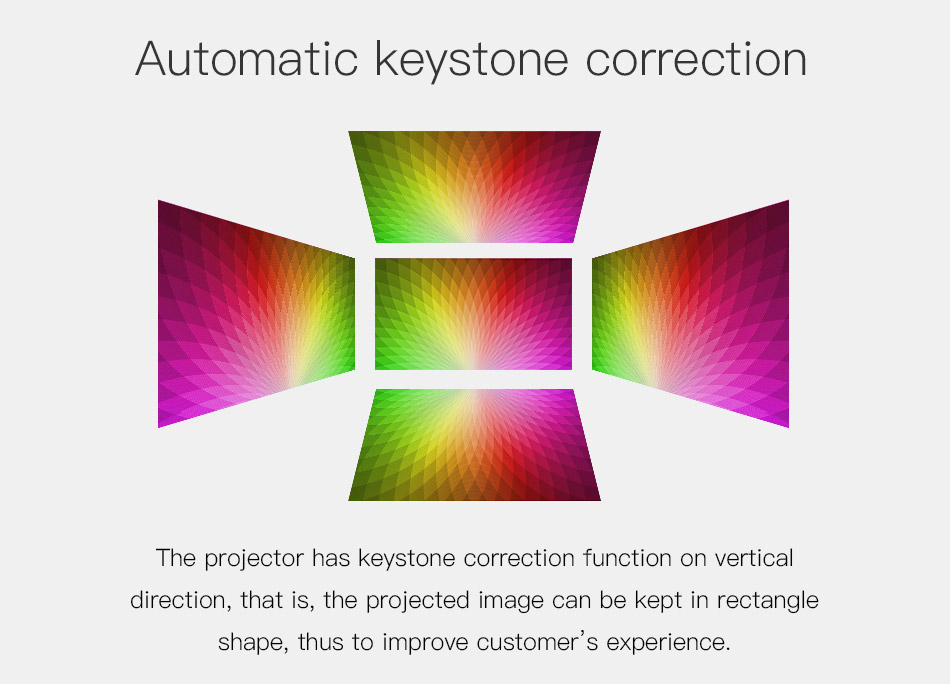 Automatic keystone correction

The projector has keystone correction function on vertical direction, that is, the projected image can be kept in rectangle shape, thus to improve customer's experience.